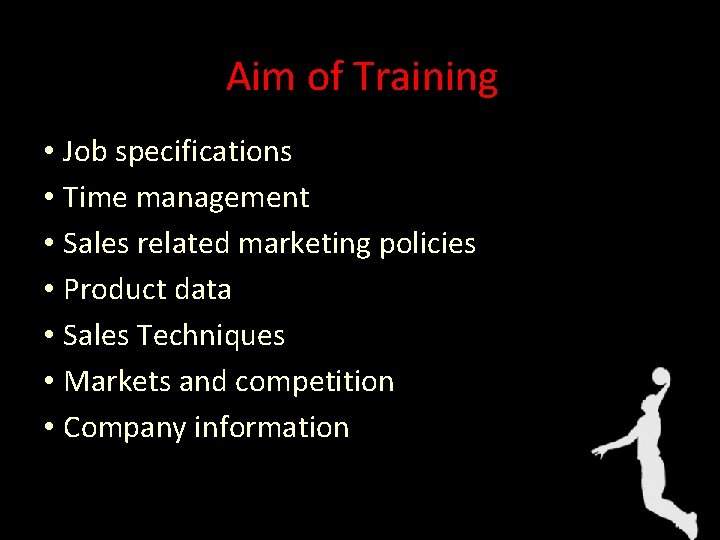 Aim of Training

• Job specifications
• Time management
• Sales related marketing policies
• Product data
• Sales Techniques
• Markets and competition
• Company information